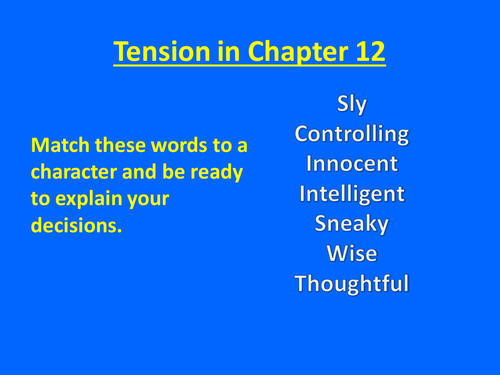 Tension in Chapter 12

Match these words to a character and be ready to explain your decisions.

Sly
Controlling
Innocent
Intelligent
Sneaky
Wise
Thoughtful